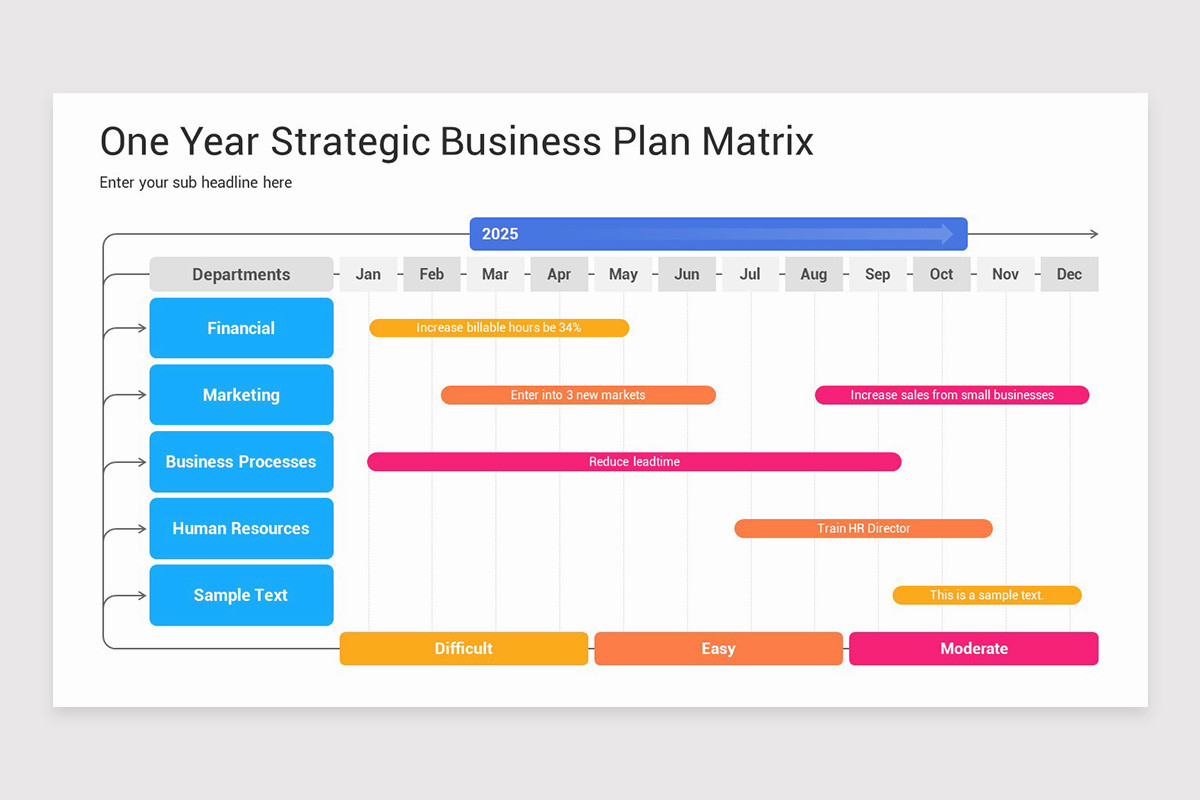 One Year Strategic Business Plan Matrix

Enter your sub headline here

2025

Departments Jan Feb Mar Apr May Jun Jul Aug Sep Oct Nov Dec

Financial
Increase billable hours be 34%

Marketing
Enter into 3 new markets
Increase sales from small businesses

Business Processes
Reduce leadtime

Human Resources
Train HR Director

Sample Text
This is a sample text.

Difficult Easy Moderate